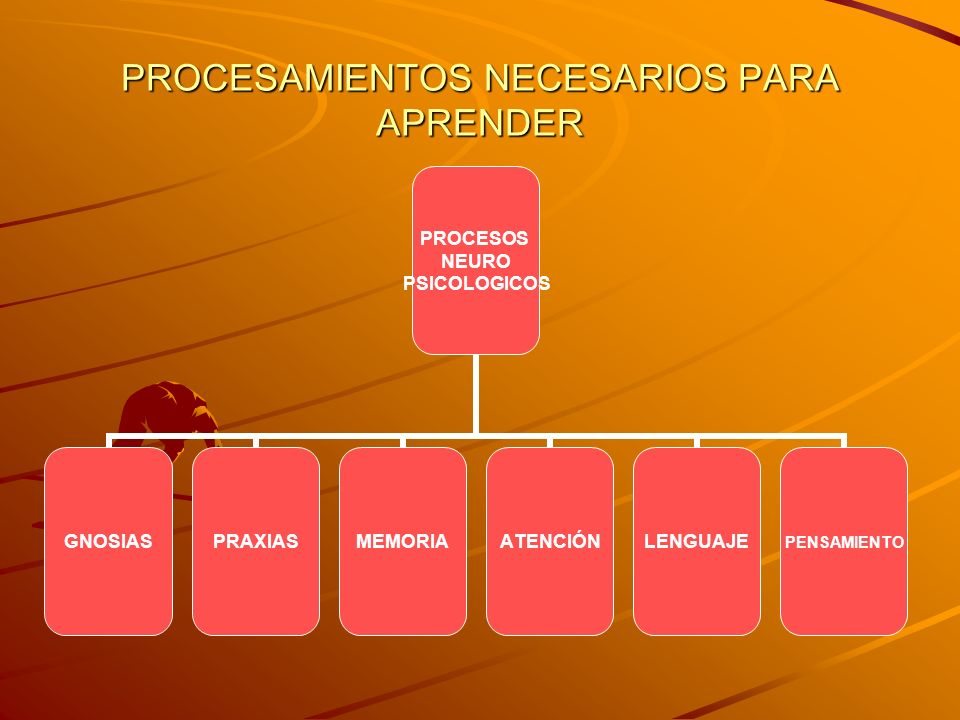 PROCESAMIENTOS NECESARIOS PARA APRENDER

PROCESOS NEURO PSICOLOGICOS

GNOSIAS

PRAXIAS

MEMORIA

ATENCIÓN

LENGUAJE

PENSAMIENTO